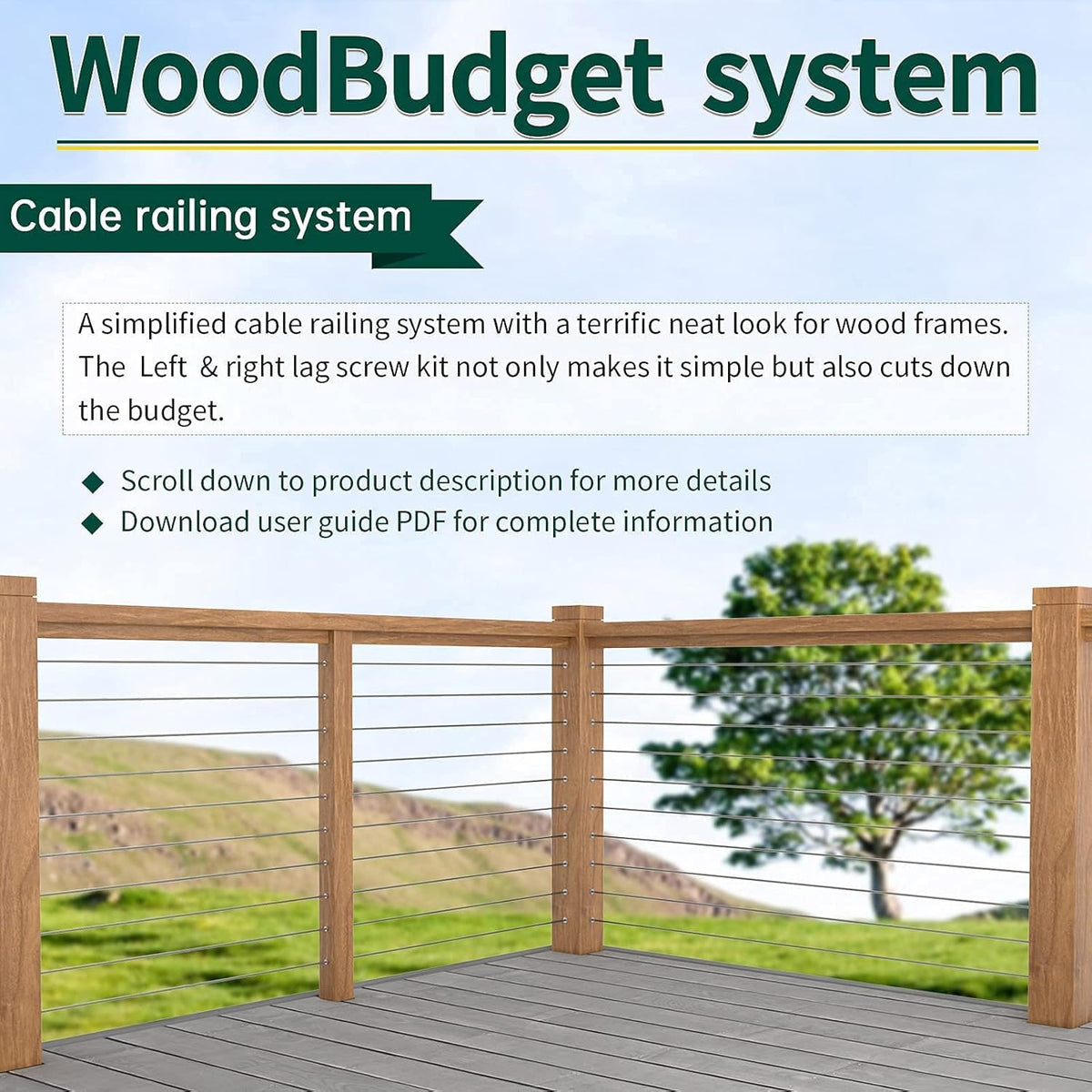 WoodBudget system

Cable railing system

A simplified cable railing system with a terrific neat look for wood frames. The Left & right lag screw kit not only makes it simple but also cuts down the budget.

◆ Scroll down to product description for more details
◆ Download user guide PDF for complete information